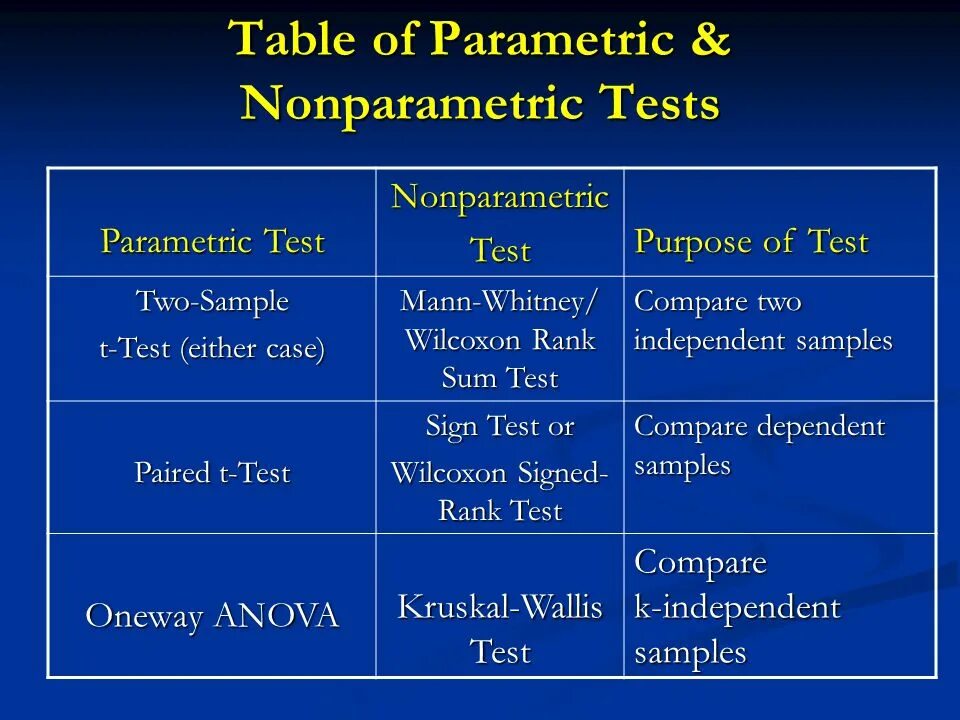 Table of Parametric & Nonparametric Tests

| Parametric Test | Nonparametric Test | Purpose of Test |
|---|---|---|
| Two-Sample t-Test (either case) | Mann-Whitney/ Wilcoxon Rank Sum Test | Compare two independent samples |
| Paired t-Test | Sign Test or Wilcoxon Signed-Rank Test | Compare dependent samples |
| Oneway ANOVA | Kruskal-Wallis Test | Compare k-independent samples |